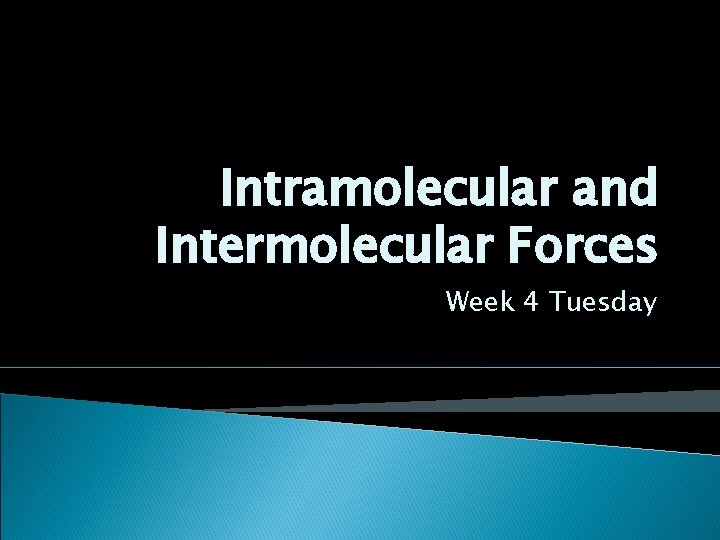 Intramolecular and Intermolecular Forces

Week 4 Tuesday